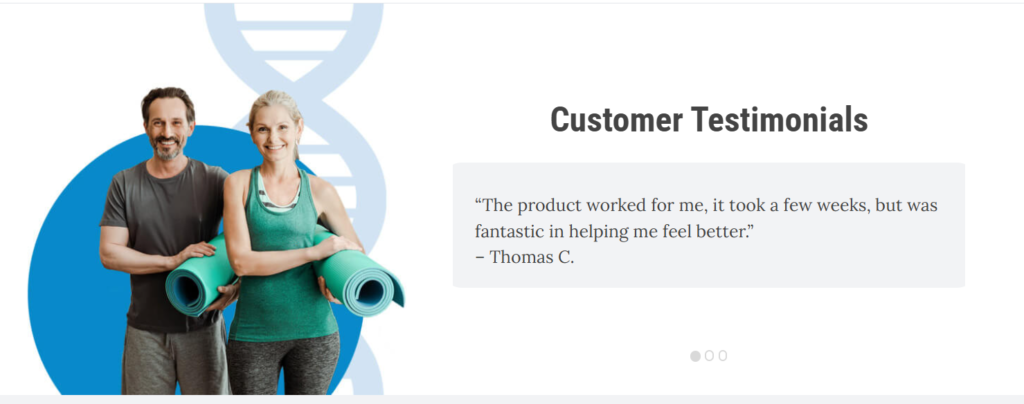 Customer Testimonials

“The product worked for me, it took a few weeks, but was fantastic in helping me feel better.”
– Thomas C.